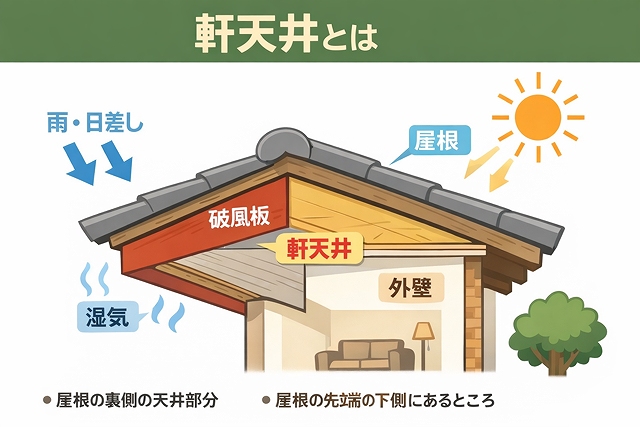 軒天井とは

雨・日差し

屋根

破風板

軒天井

外壁

湿気

● 屋根の裏側の天井部分

● 屋根の先端の下側にあるところ